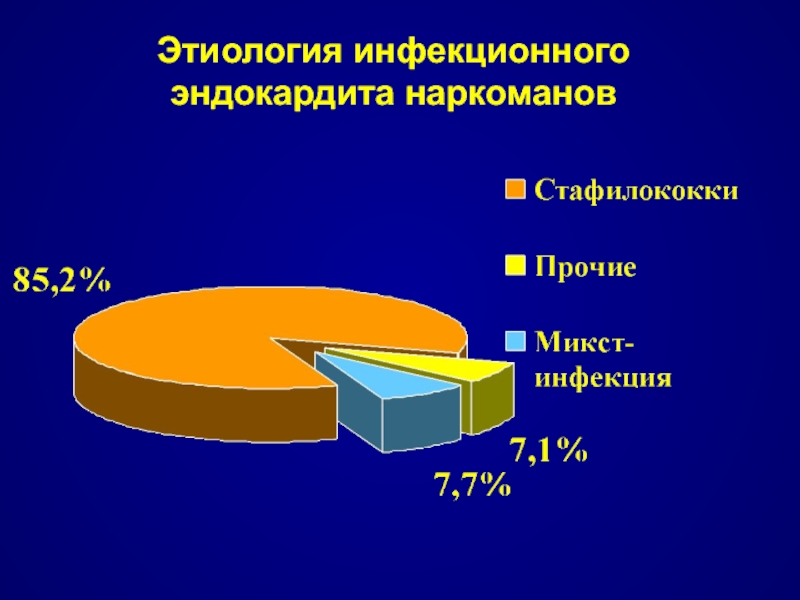 Этиология инфекционного эндокардита наркоманов

Стафилококки

Прочие

Микст-инфекция

85,2%

7,1%

7,7%